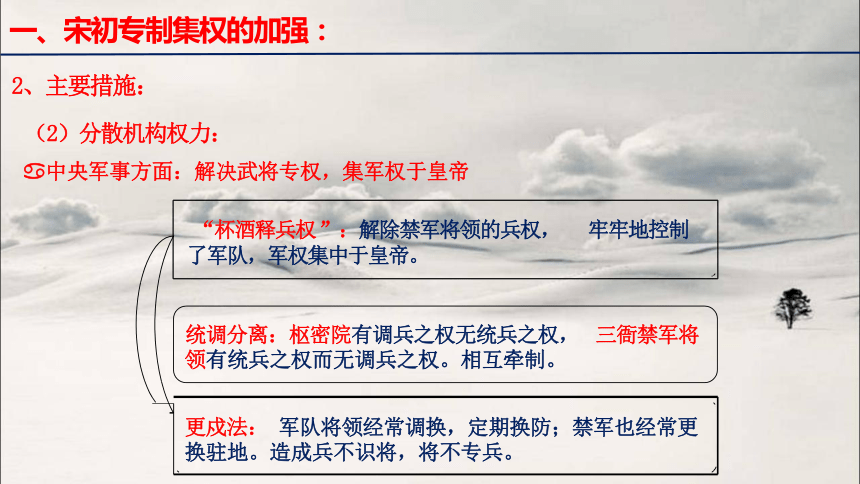 一、宋初专制集权的加强：

2、主要措施：

（2）分散机构权力：

♋中央军事方面：解决武将专权，集军权于皇帝

“杯酒释兵权”：解除禁军将领的兵权， 牢牢地控制了军队，军权集中于皇帝。

统调分离：枢密院有调兵之权无统兵之权， 三衙禁军将领有统兵之权而无调兵之权。相互牵制。

更戍法： 军队将领经常调换，定期换防；禁军也经常更换驻地。造成兵不识将，将不专兵。